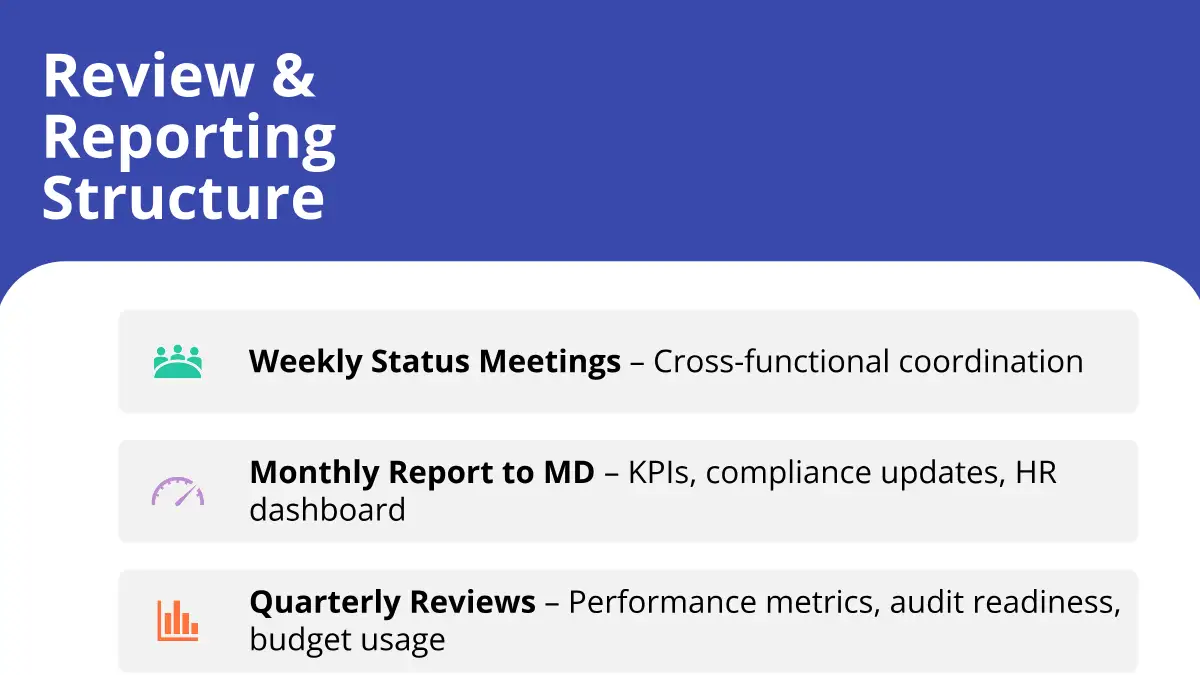 Review & Reporting Structure

Weekly Status Meetings – Cross-functional coordination

Monthly Report to MD – KPIs, compliance updates, HR dashboard

Quarterly Reviews – Performance metrics, audit readiness, budget usage